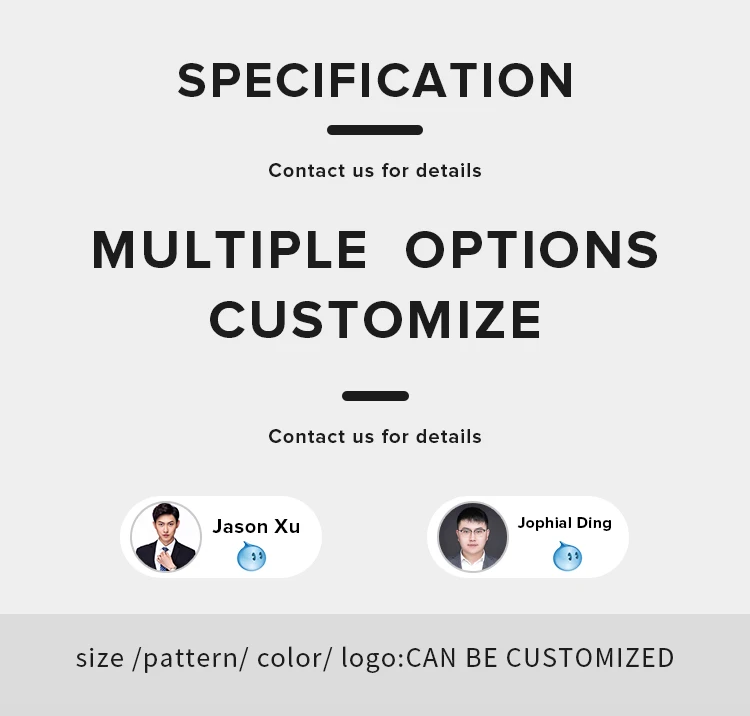 SPECIFICATION

Contact us for details

MULTIPLE OPTIONS CUSTOMIZE

Contact us for details

Jason Xu

Jophial Ding

size /pattern/ color/ logo:CAN BE CUSTOMIZED